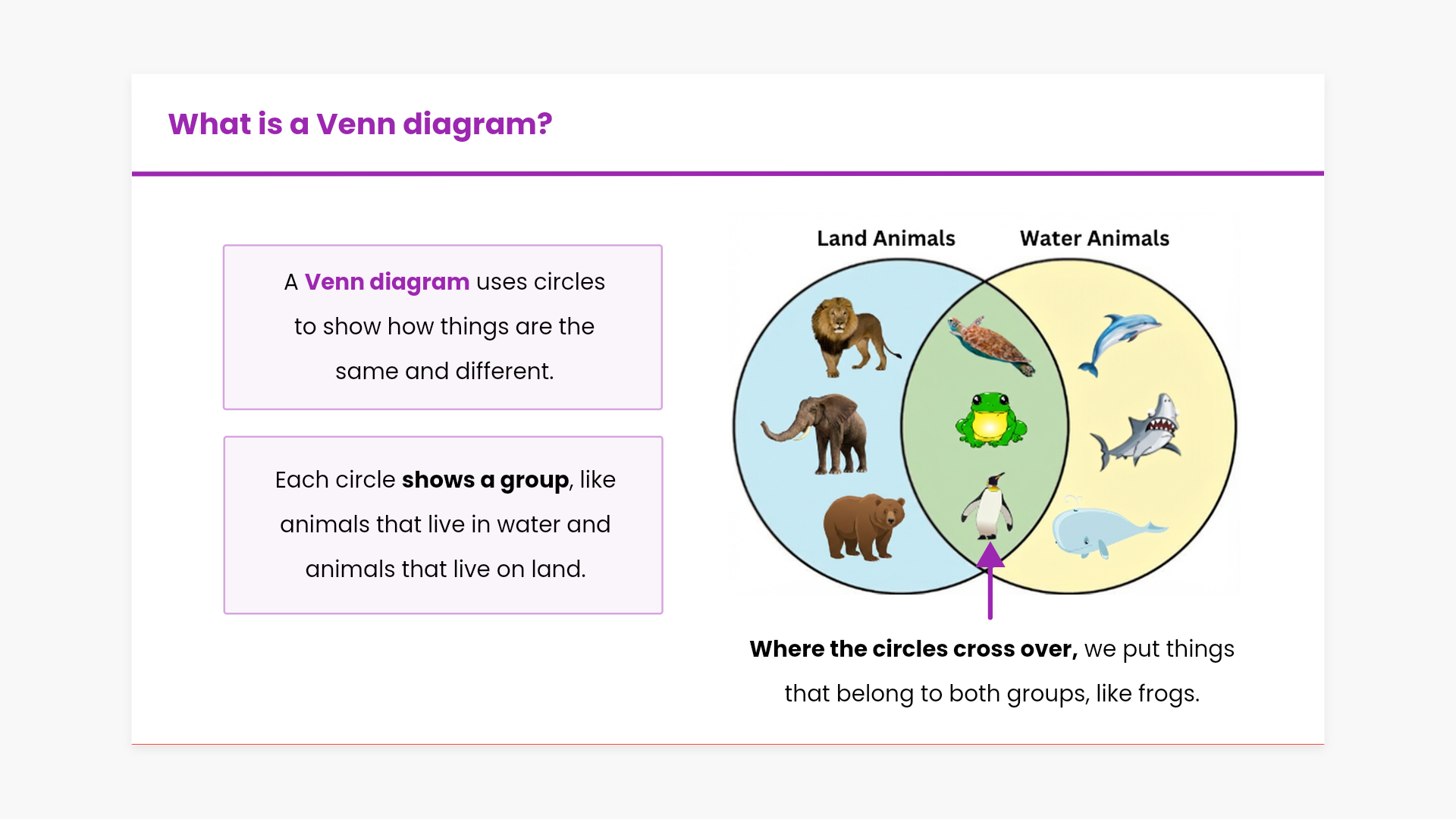 What is a Venn diagram?

A Venn diagram uses circles to show how things are the same and different.

Each circle shows a group, like animals that live in water and animals that live on land.

Land Animals

Water Animals

Where the circles cross over, we put things that belong to both groups, like frogs.